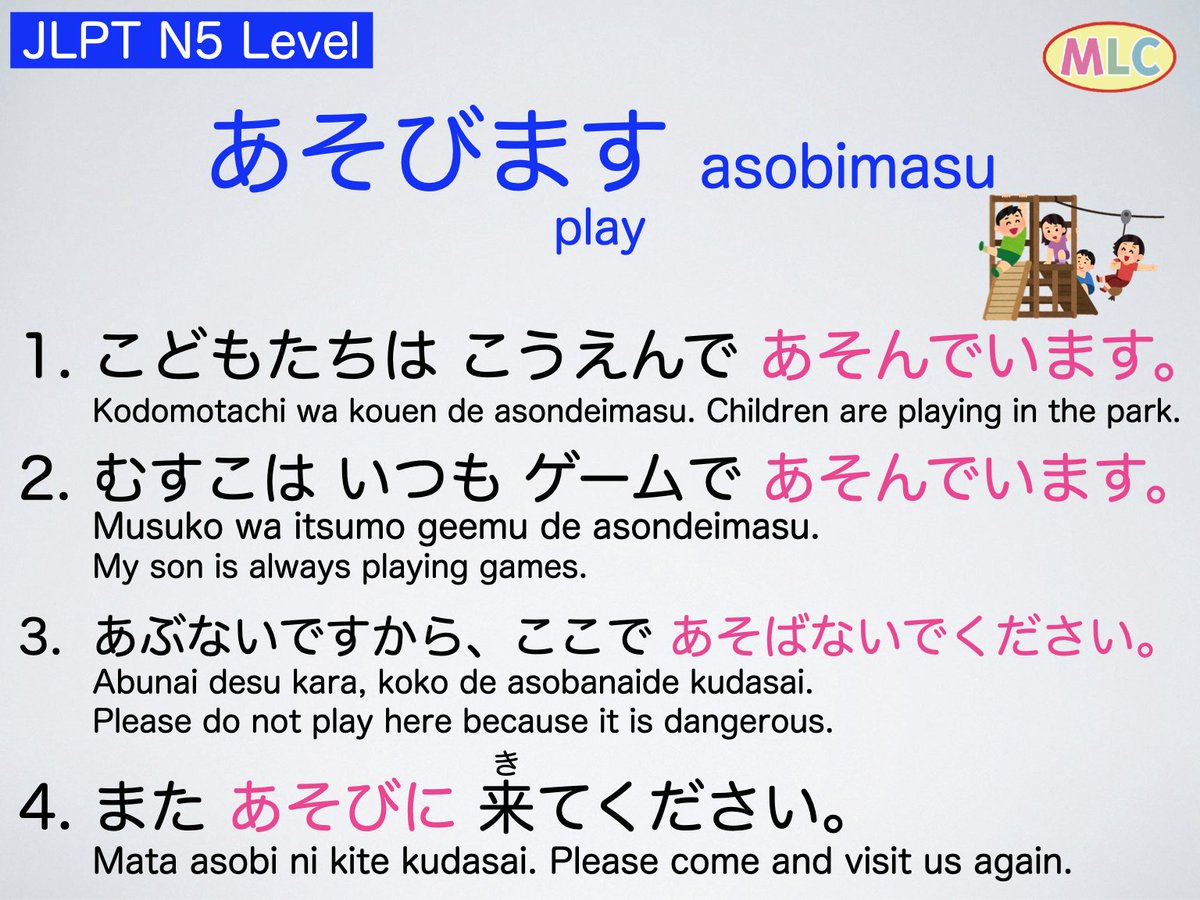 JLPT N5 Level

MLC

あそびます asobimasu
play

1. こどもたちは こうえんで あそんでいます。
Kodomotachi wa kouen de asondeimasu. Children are playing in the park.

2. むすこは いつも ゲームで あそんでいます。
Musuko wa itsumo geemu de asondeimasu.
My son is always playing games.

3. あぶないですから、ここで あそばないでください。
Abunai desu kara, koko de asobanaide kudasai.
Please do not play here because it is dangerous.

4. また あそびに 来(き)てください。
Mata asobi ni kite kudasai. Please come and visit us again.